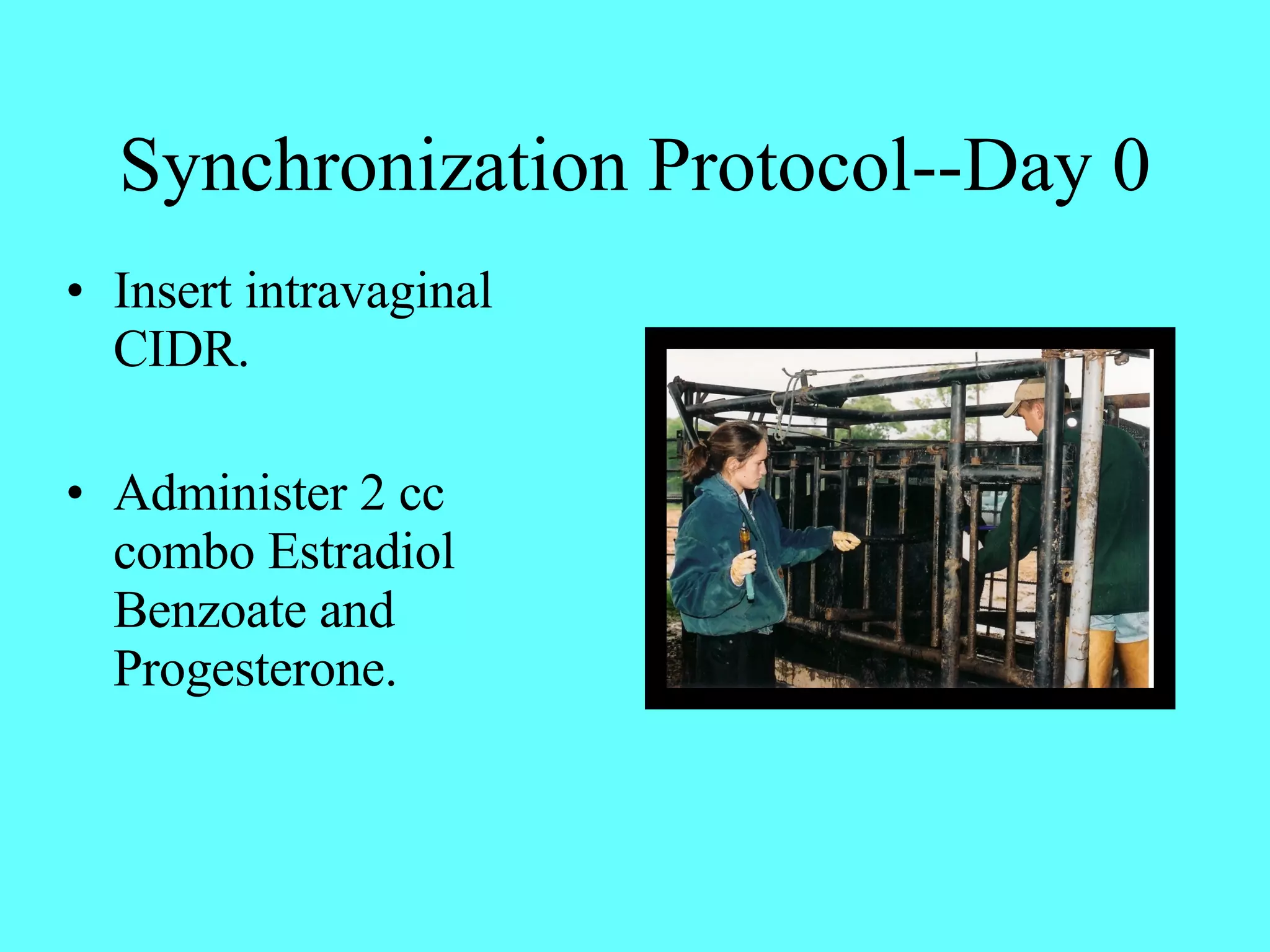 Synchronization Protocol--Day 0

• Insert intravaginal CIDR.

• Administer 2 cc combo Estradiol Benzoate and Progesterone.